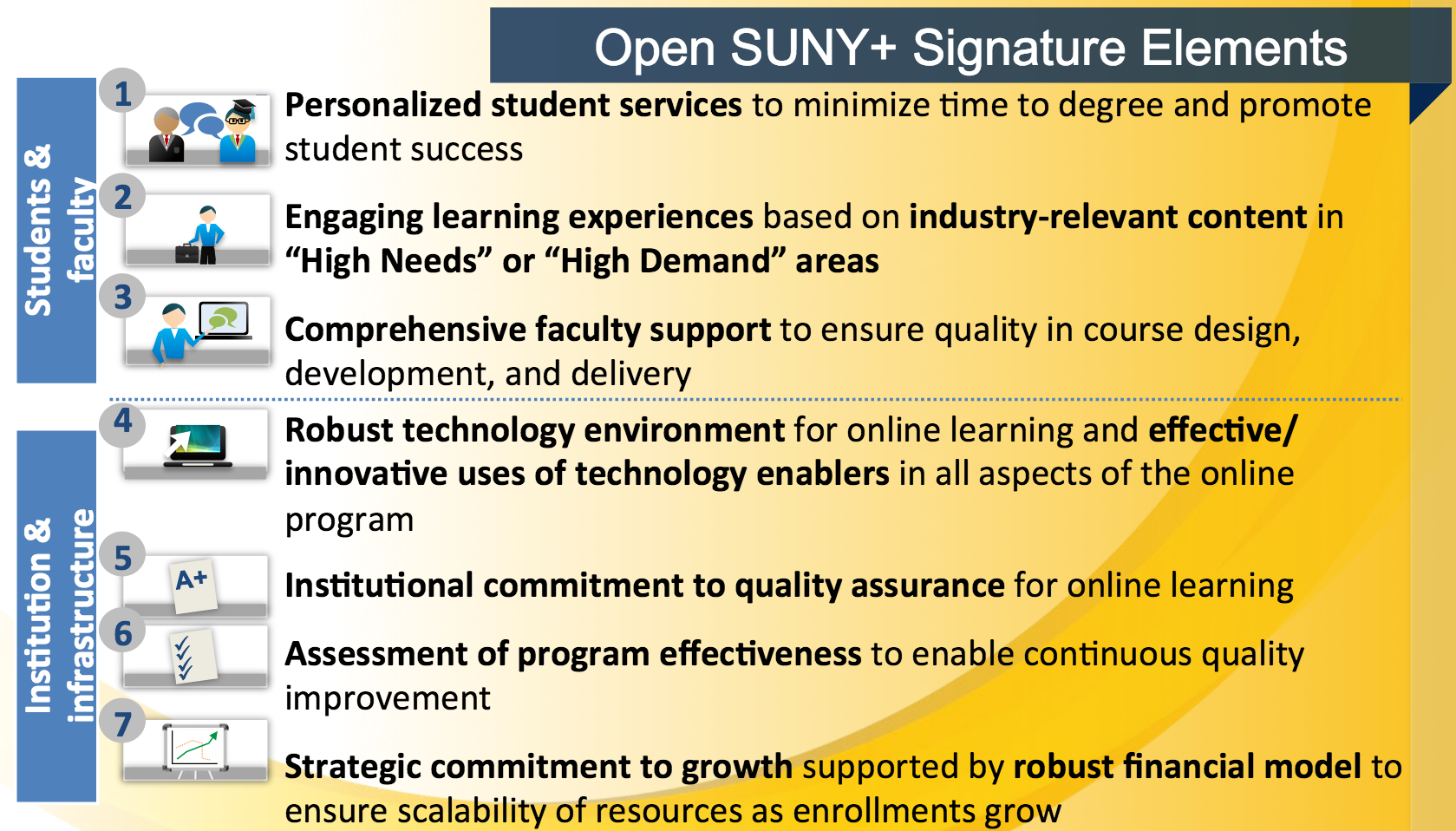 Open SUNY+ Signature Elements

Students & faculty

1 Personalized student services to minimize time to degree and promote student success

2 Engaging learning experiences based on industry-relevant content in "High Needs" or "High Demand" areas

3 Comprehensive faculty support to ensure quality in course design, development, and delivery

Institution & infrastructure

4 Robust technology environment for online learning and effective/ innovative uses of technology enablers in all aspects of the online program

5 A+ Institutional commitment to quality assurance for online learning

6 Assessment of program effectiveness to enable continuous quality improvement

7 Strategic commitment to growth supported by robust financial model to ensure scalability of resources as enrollments grow